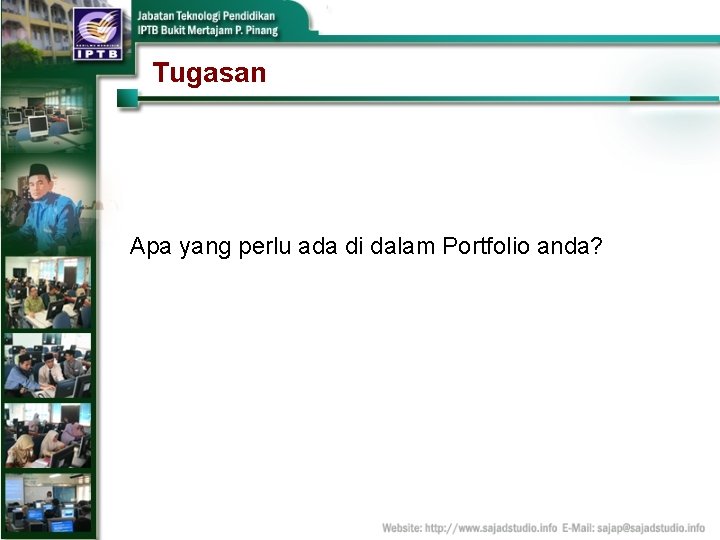 IPTB

Jabatan Teknologi Pendidikan
IPTB Bukit Mertajam P. Pinang

Tugasan

Apa yang perlu ada di dalam Portfolio anda?

Website: http://www.sajadstudio.info E-Mail: sajap@sajadstudio.info